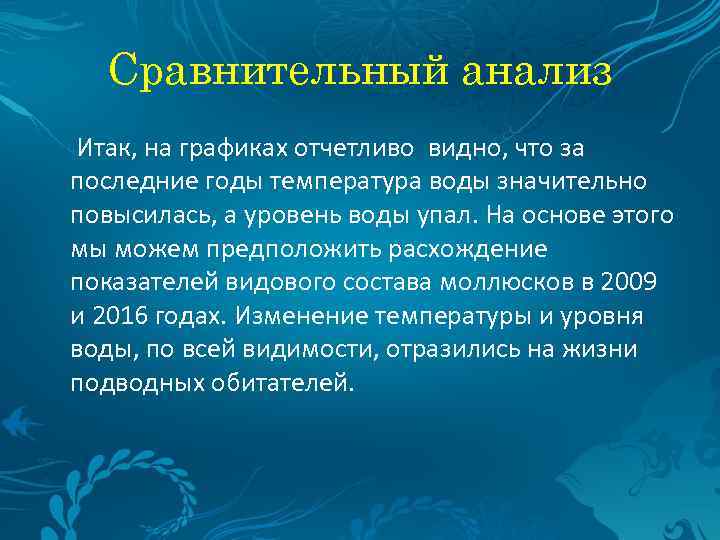 Сравнительный анализ

Итак, на графиках отчетливо видно, что за последние годы температура воды значительно повысилась, а уровень воды упал. На основе этого мы можем предположить расхождение показателей видового состава моллюсков в 2009 и 2016 годах. Изменение температуры и уровня воды, по всей видимости, отразились на жизни подводных обитателей.